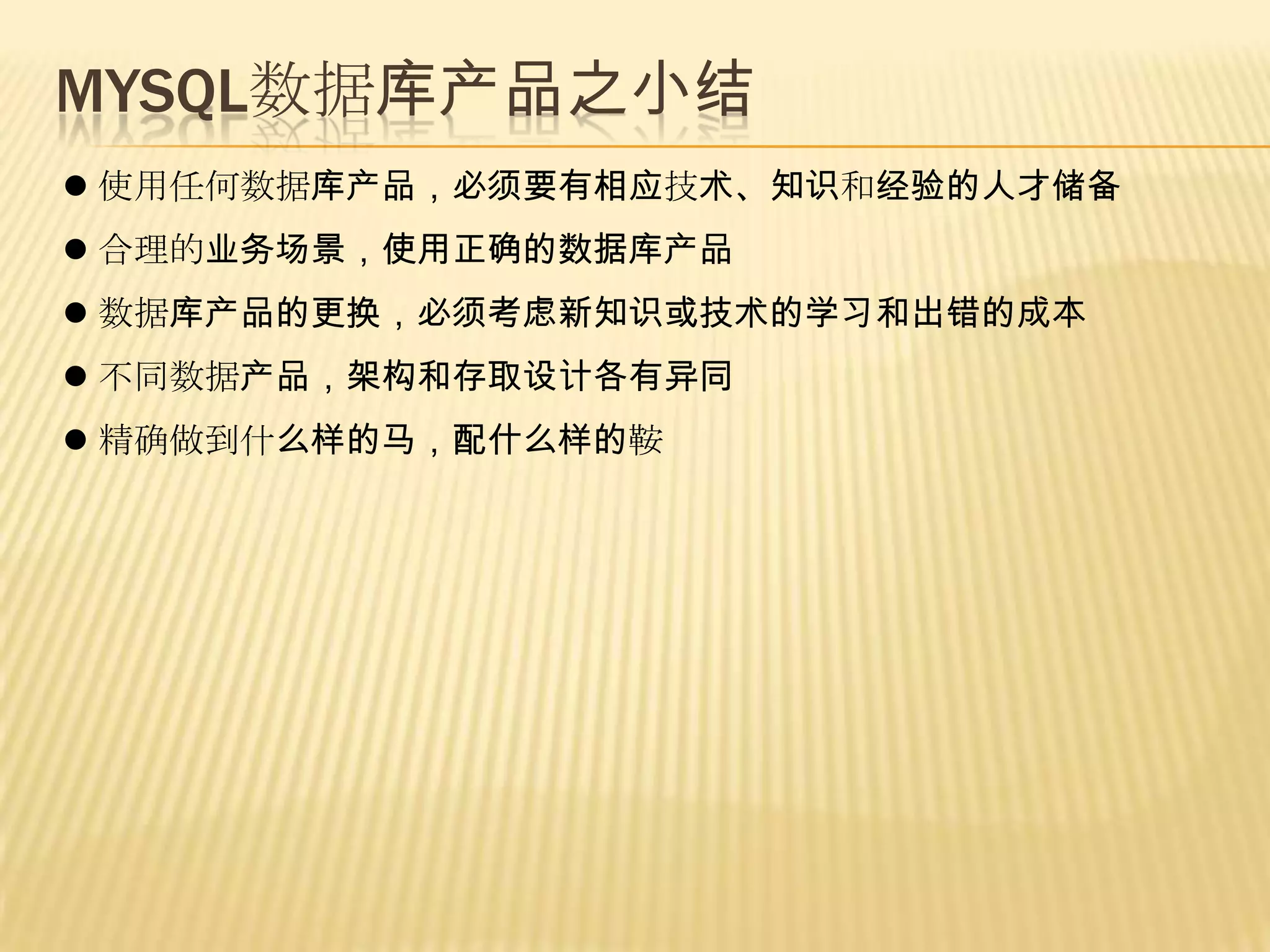 MYSQL数据库产品之小结

● 使用任何数据库产品，必须要有相应技术、知识和经验的人才储备

● 合理的业务场景，使用正确的数据库产品

● 数据库产品的更换，必须考虑新知识或技术的学习和出错的成本

● 不同数据产品，架构和存取设计各有异同

● 精确做到什么样的马，配什么样的鞍